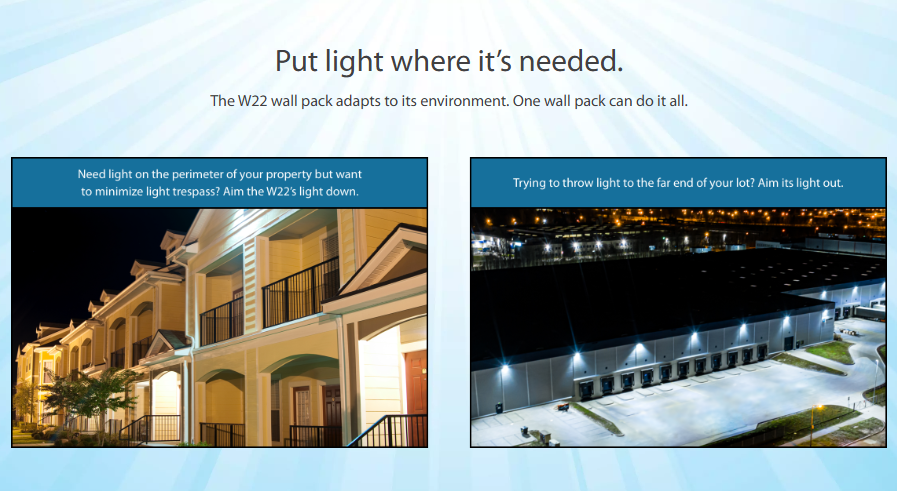 Put light where it's needed.

The W22 wall pack adapts to its environment. One wall pack can do it all.

Need light on the perimeter of your property but want to minimize light trespass? Aim the W22's light down.

Trying to throw light to the far end of your lot? Aim its light out.